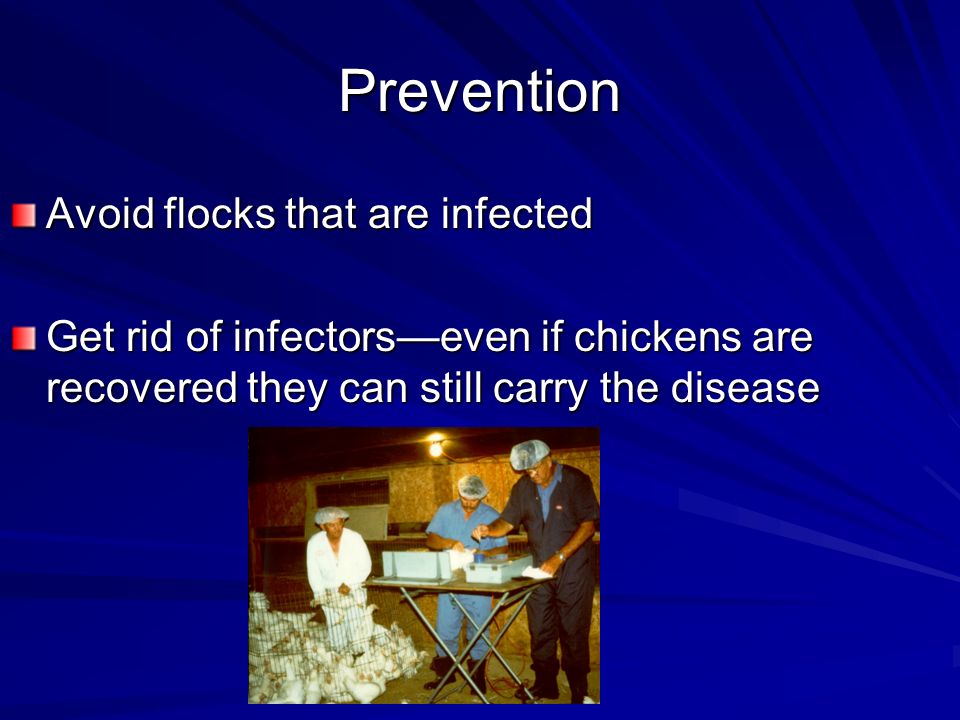 Prevention

Avoid flocks that are infected

Get rid of infectors—even if chickens are recovered they can still carry the disease